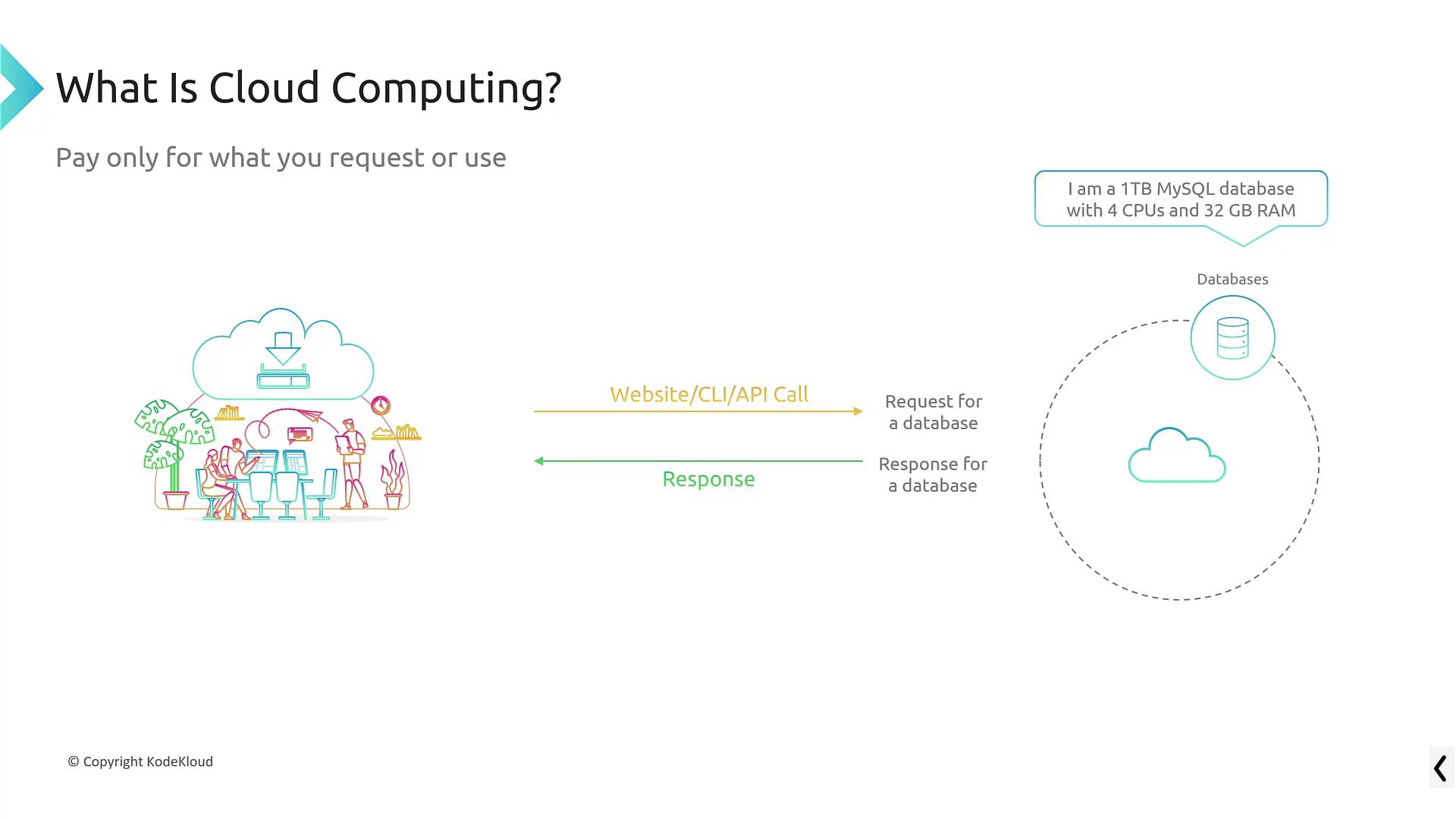 What Is Cloud Computing?

Pay only for what you request or use

I am a 1TB MySQL database with 4 CPUs and 32 GB RAM

Databases

Website/CLI/API Call

Request for a database

Response

Response for a database

© Copyright KodeKloud